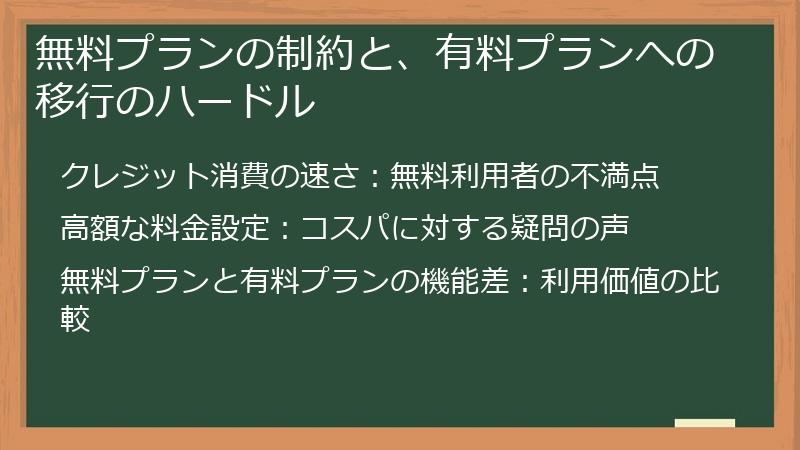 無料プランの制約と、有料プランへの移行のハードル

クレジット消費の速さ：無料利用者の不満点

高額な料金設定：コスパに対する疑問の声

無料プランと有料プランの機能差：利用価値の比較